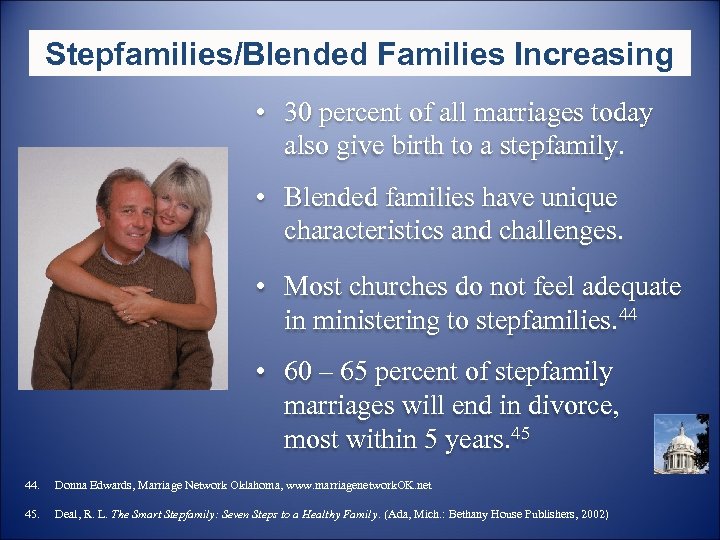 Stepfamilies/Blended Families Increasing

• 30 percent of all marriages today also give birth to a stepfamily.

• Blended families have unique characteristics and challenges.

• Most churches do not feel adequate in ministering to stepfamilies.$^{44}$

• 60 – 65 percent of stepfamily marriages will end in divorce, most within 5 years.$^{45}$

44. Donna Edwards, Marriage Network Oklahoma, www.marriagenetworkOK.net

45. Deal, R. L. The Smart Stepfamily: Seven Steps to a Healthy Family. (Ada, Mich.: Bethany House Publishers, 2002)